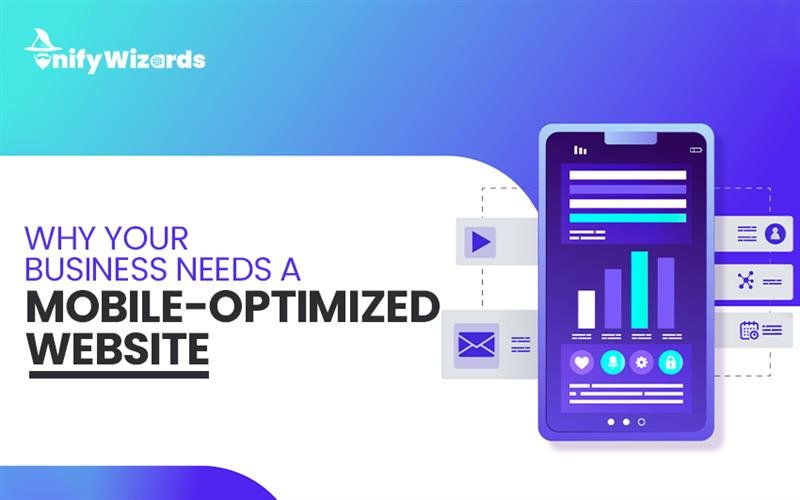 UnifyWizards

WHY YOUR BUSINESS NEEDS A MOBILE-OPTIMIZED WEBSITE